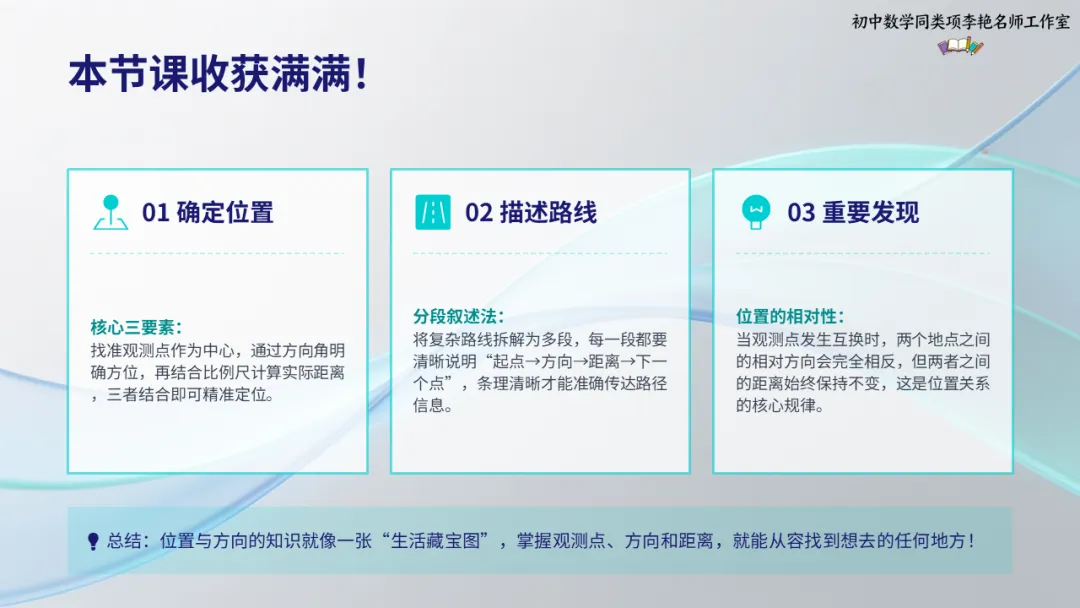 初中数学同类项李艳名师工作室

本节课收获满满！

01 确定位置

核心三要素：
找准观测点作为中心，通过方向角明确方位，再结合比例尺计算实际距离，三者结合即可精准定位。

02 描述路线

分段叙述法：
将复杂路线拆解为多段，每一段都要清晰说明“起点→方向→距离→下一个点”，条理清晰才能准确传达路径信息。

03 重要发现

位置的相对性：
当观测点发生互换时，两个地点之间的相对方向会完全相反，但两者之间的距离始终保持不变，这是位置关系的核心规律。

总结：位置与方向的知识就像一张“生活藏宝图”，掌握观测点、方向和距离，就能从容找到想去的任何地方！